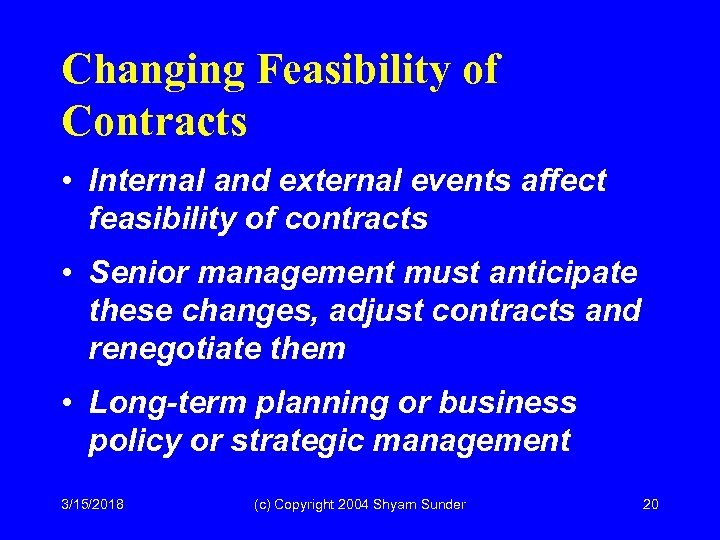 Changing Feasibility of Contracts

• Internal and external events affect feasibility of contracts

• Senior management must anticipate these changes, adjust contracts and renegotiate them

• Long-term planning or business policy or strategic management

3/15/2018 (c) Copyright 2004 Shyam Sunder 20